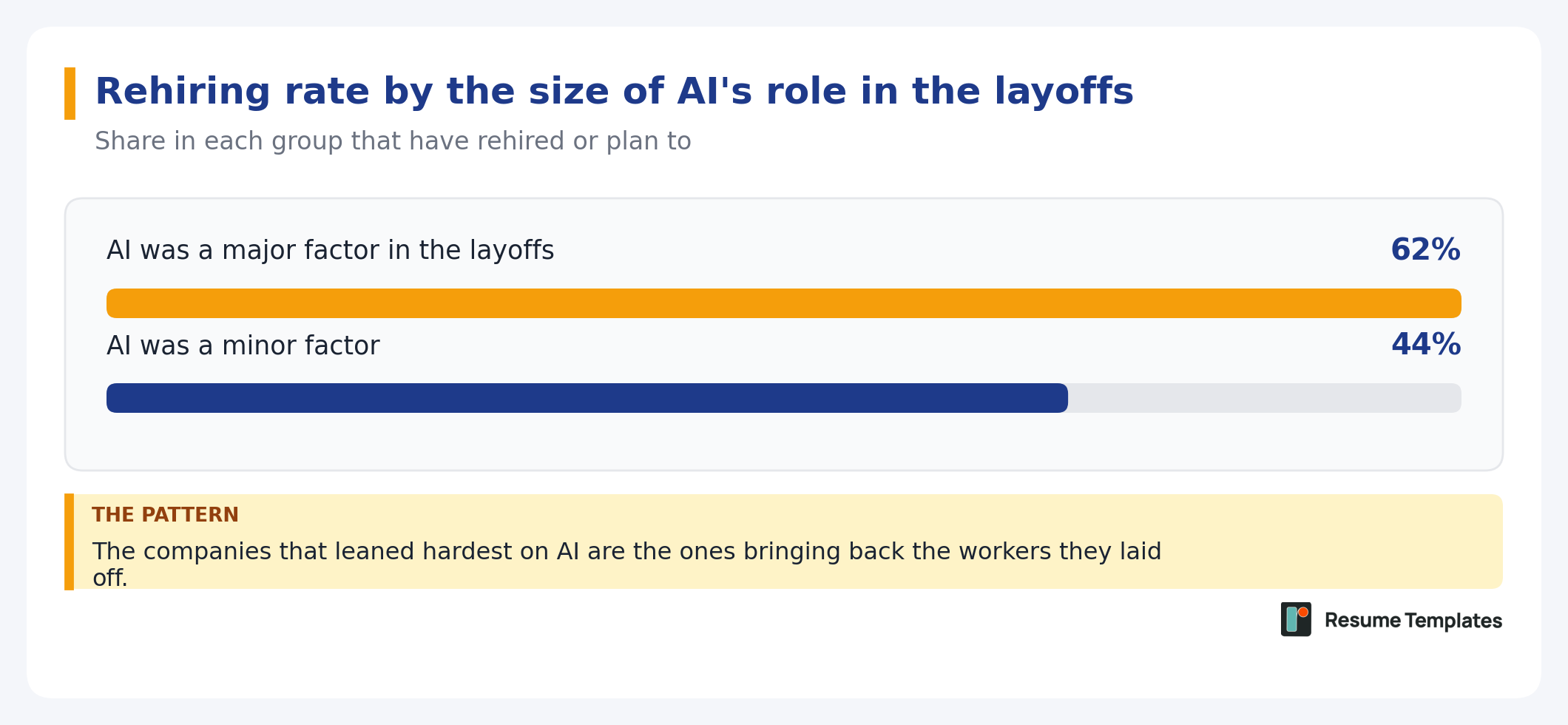 Rehiring rate by the size of AI's role in the layoffs

Share in each group that have rehired or plan to

AI was a major factor in the layoffs 62%

AI was a minor factor 44%

THE PATTERN

The companies that leaned hardest on AI are the ones bringing back the workers they laid off.

Resume Templates